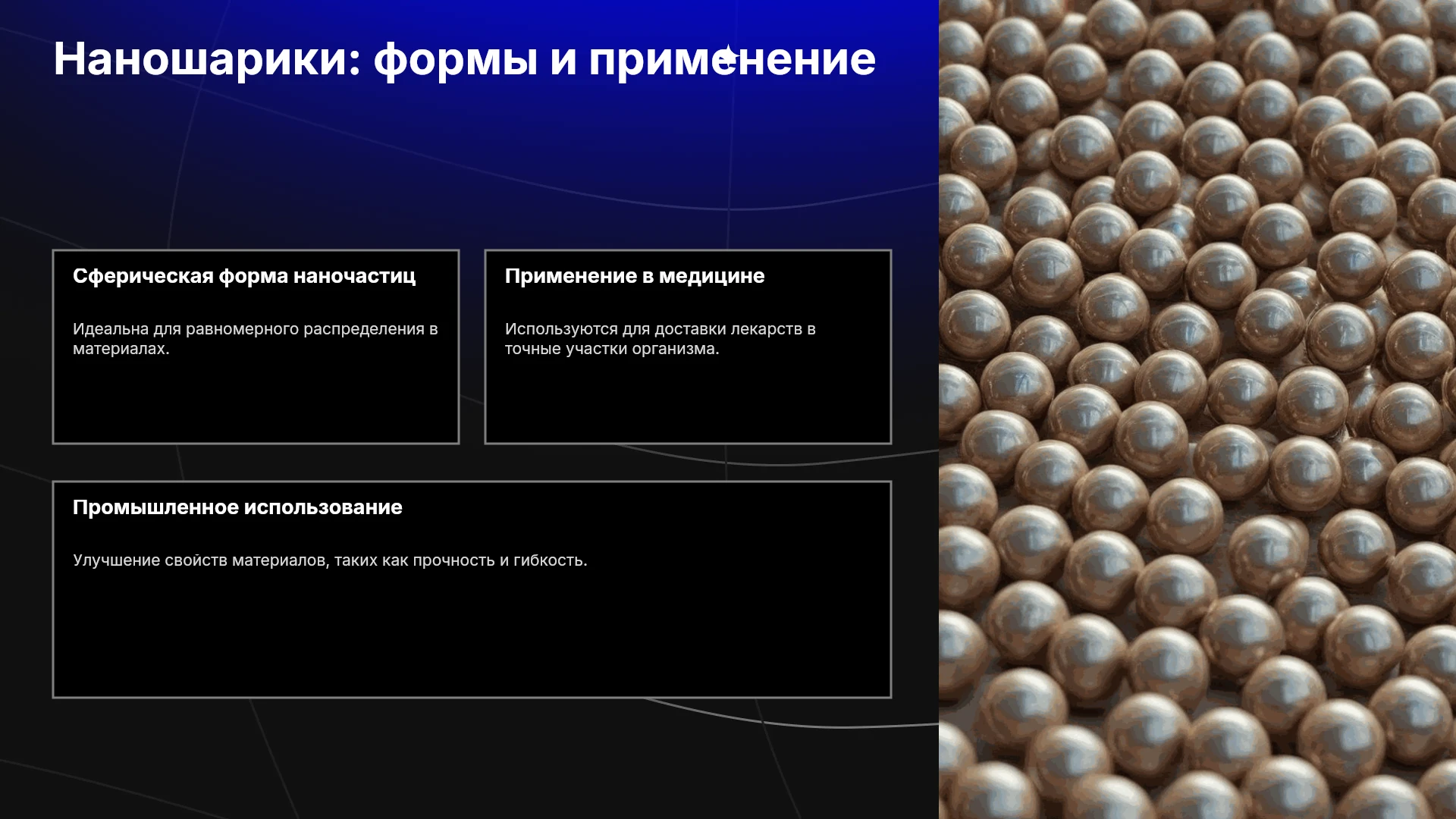 Наношарики: формы и применение

Сферическая форма наночастиц

Идеальна для равномерного распределения в материалах.

Применение в медицине

Используются для доставки лекарств в точные участки организма.

Промышленное использование

Улучшение свойств материалов, таких как прочность и гибкость.